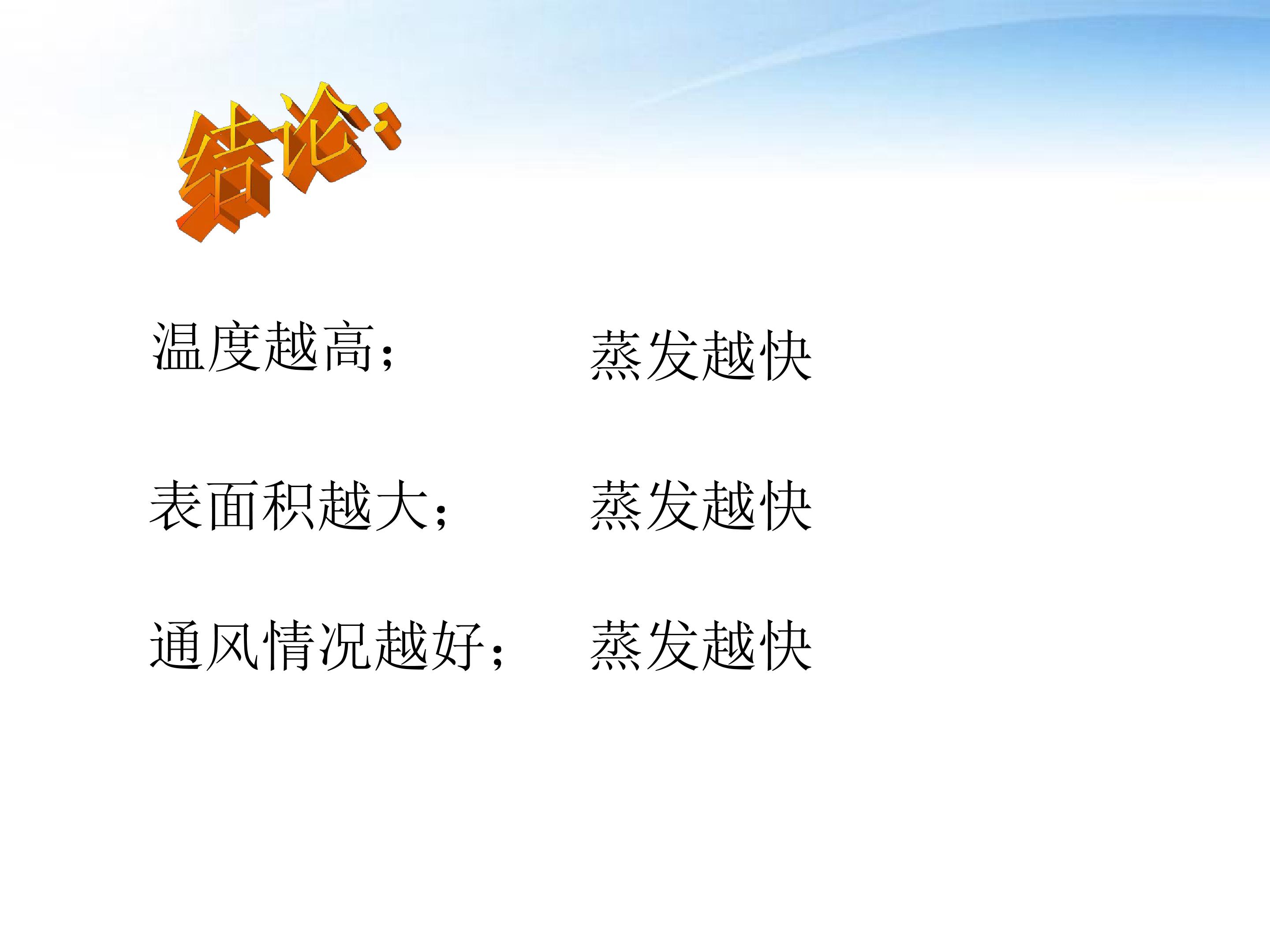 结论：

温度越高；　　蒸发越快

表面积越大；　　蒸发越快

通风情况越好；　　蒸发越快